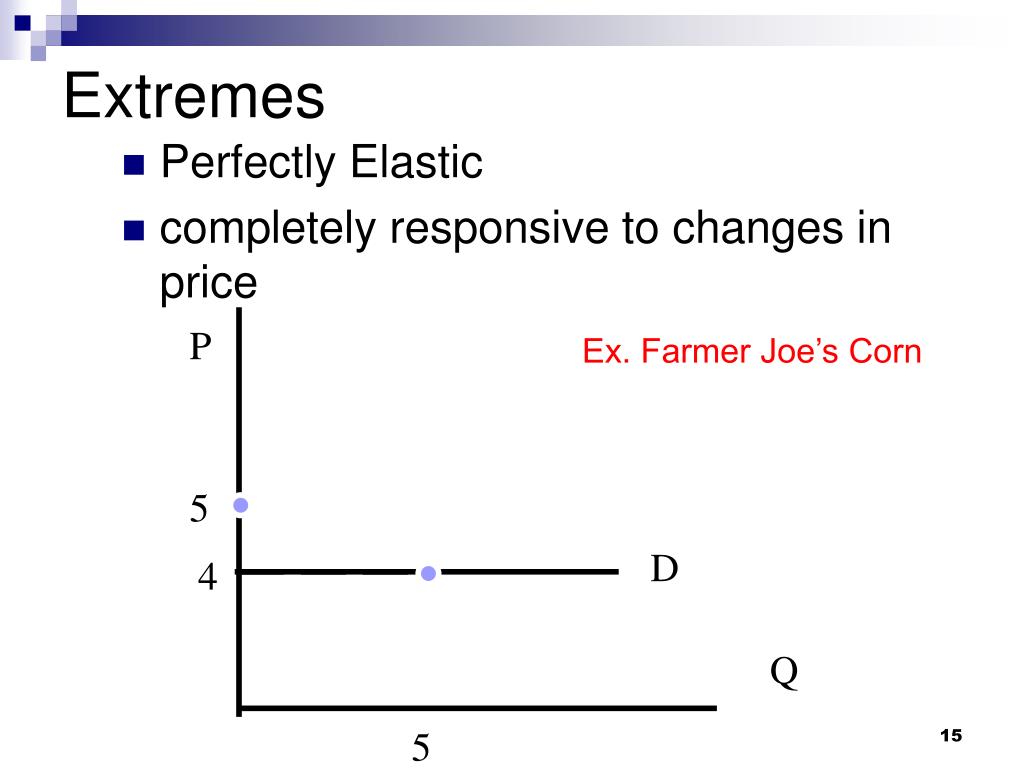 Extremes

Perfectly Elastic

completely responsive to changes in price

P

Ex. Farmer Joe's Corn

5

4

D

Q

5

15